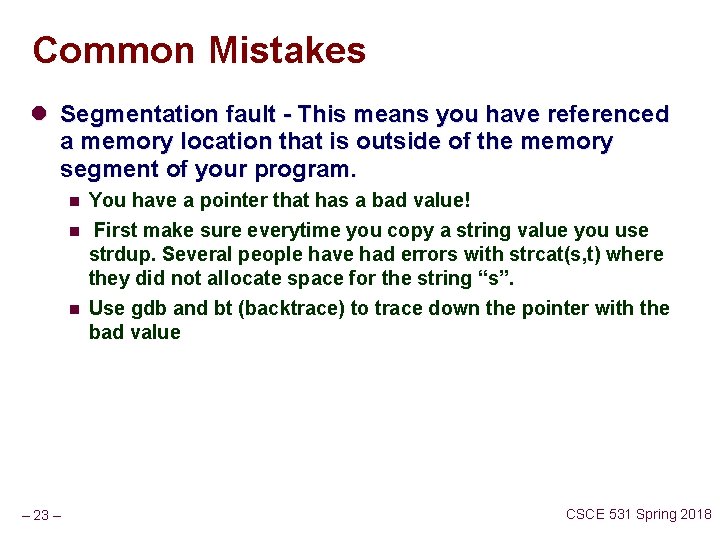 Common Mistakes

Segmentation fault - This means you have referenced a memory location that is outside of the memory segment of your program.

You have a pointer that has a bad value!

First make sure everytime you copy a string value you use strdup. Several people have had errors with strcat(s,t) where they did not allocate space for the string “s”.

Use gdb and bt (backtrace) to trace down the pointer with the bad value

– 23 –

CSCE 531 Spring 2018